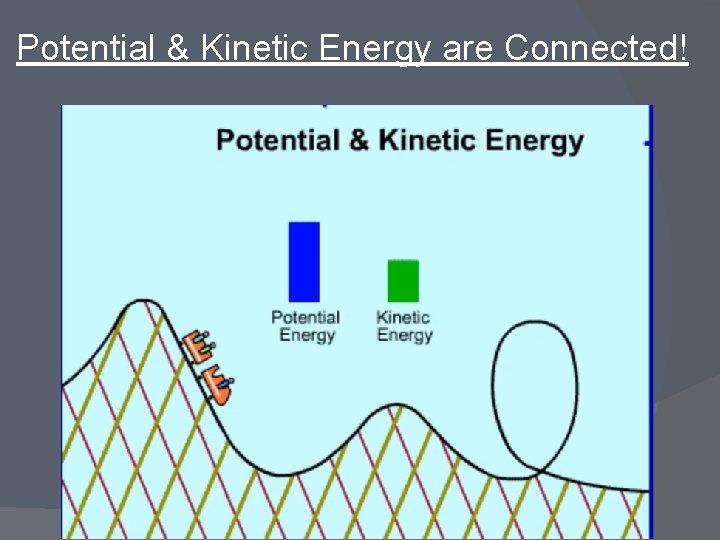 Potential & Kinetic Energy are Connected!

Potential & Kinetic Energy

Potential Energy

Kinetic Energy